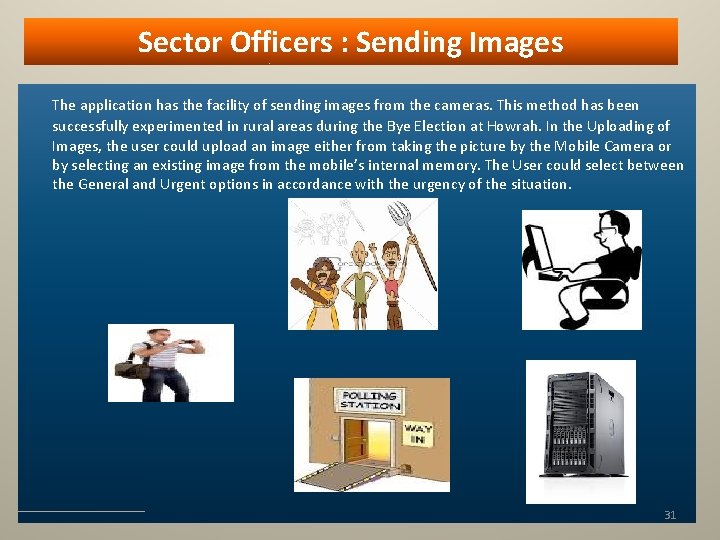 Sector Officers : Sending Images

The application has the facility of sending images from the cameras. This method has been successfully experimented in rural areas during the Bye Election at Howrah. In the Uploading of Images, the user could upload an image either from taking the picture by the Mobile Camera or by selecting an existing image from the mobile's internal memory. The User could select between the General and Urgent options in accordance with the urgency of the situation.

POLLING STATION

WAY IN

31